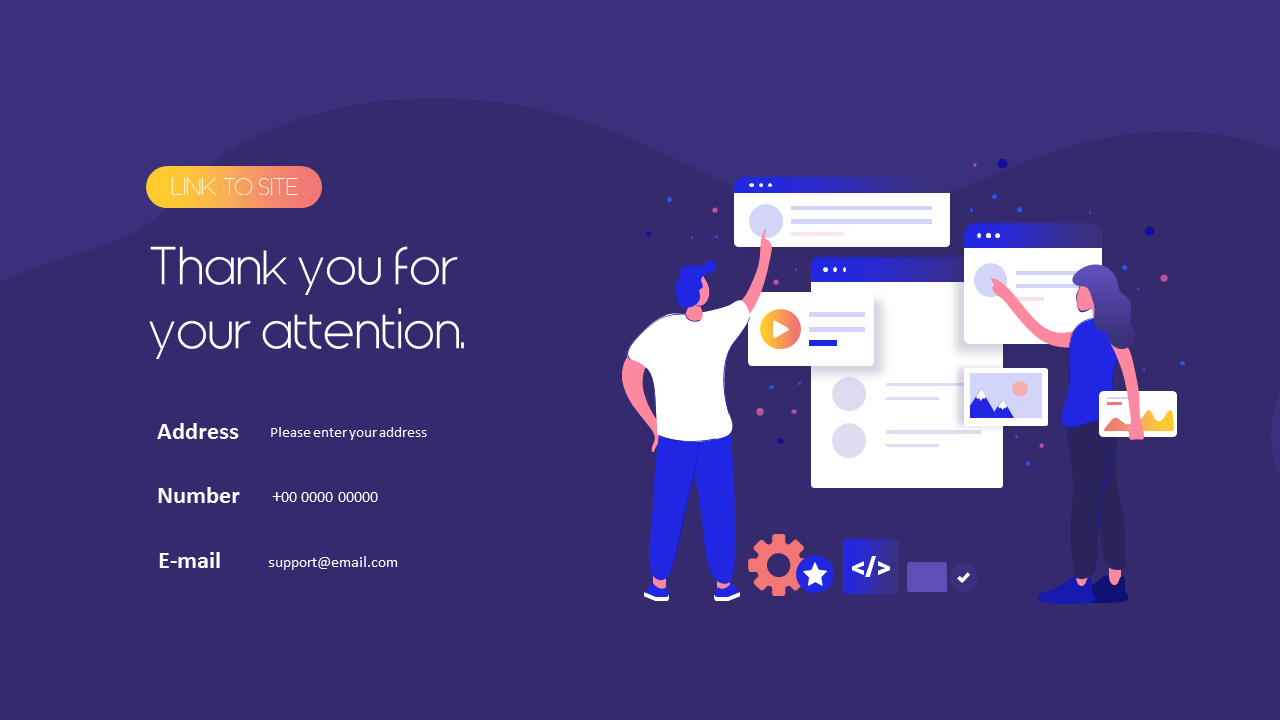 LINK TO SITE

Thank you for your attention.

Address Please enter your address

Number +00 0000 00000

E-mail support@email.com

</>